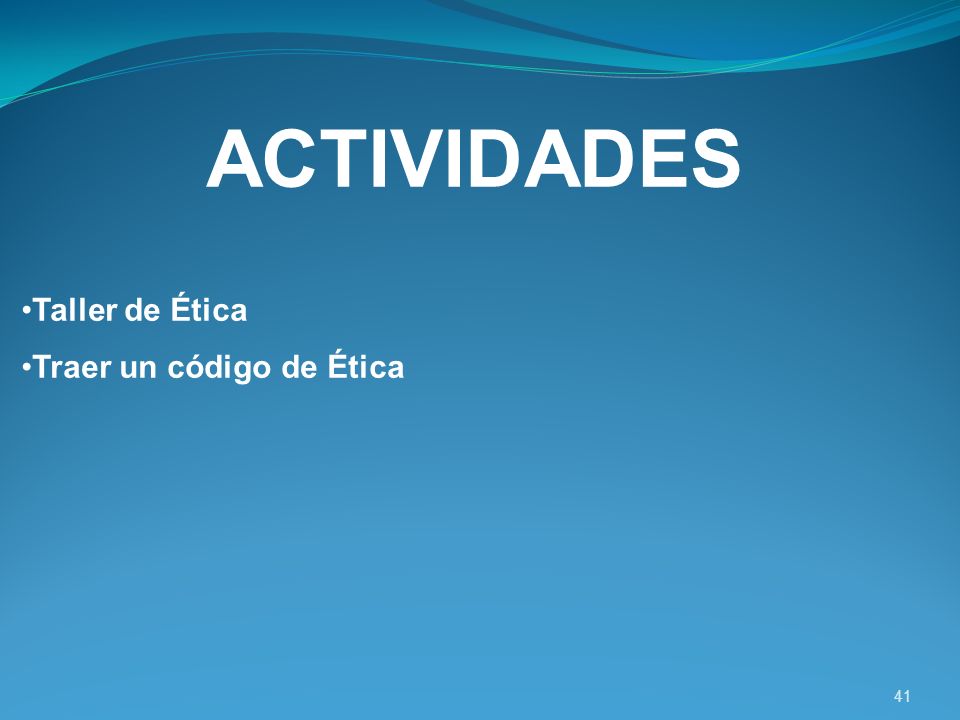 ACTIVIDADES

•Taller de Ética

•Traer un código de Ética

41